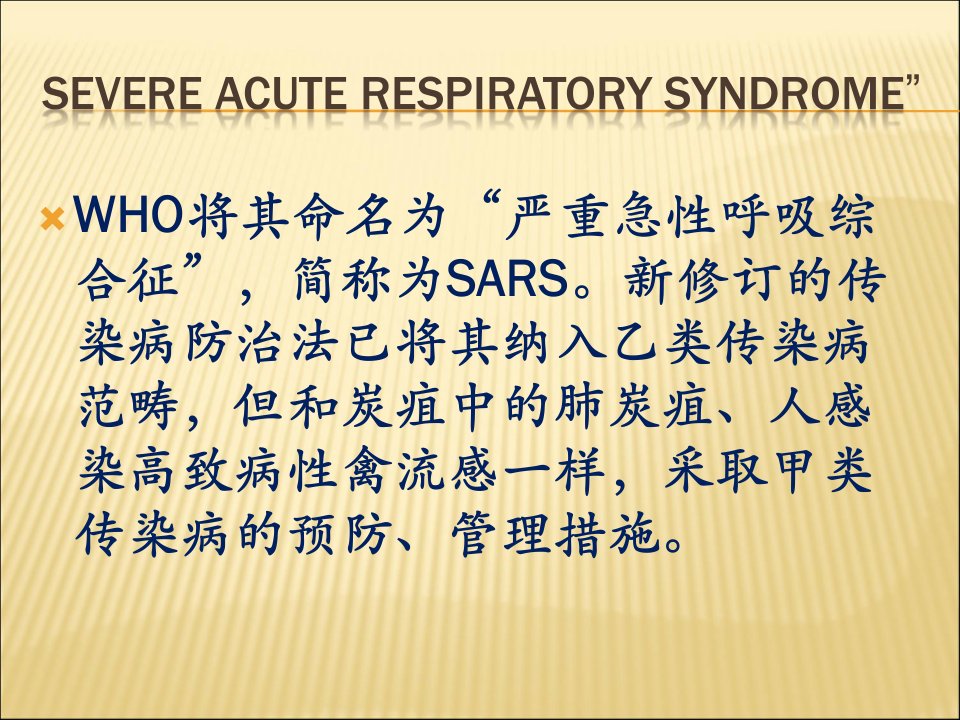 SEVERE ACUTE RESPIRATORY SYNDROME”

WHO将其命名为“严重急性呼吸综合征”，简称为SARS。新修订的传染病防治法已将其纳入乙类传染病范畴，但和炭疽中的肺炭疽、人感染高致病性禽流感一样，采取甲类传染病的预防、管理措施。